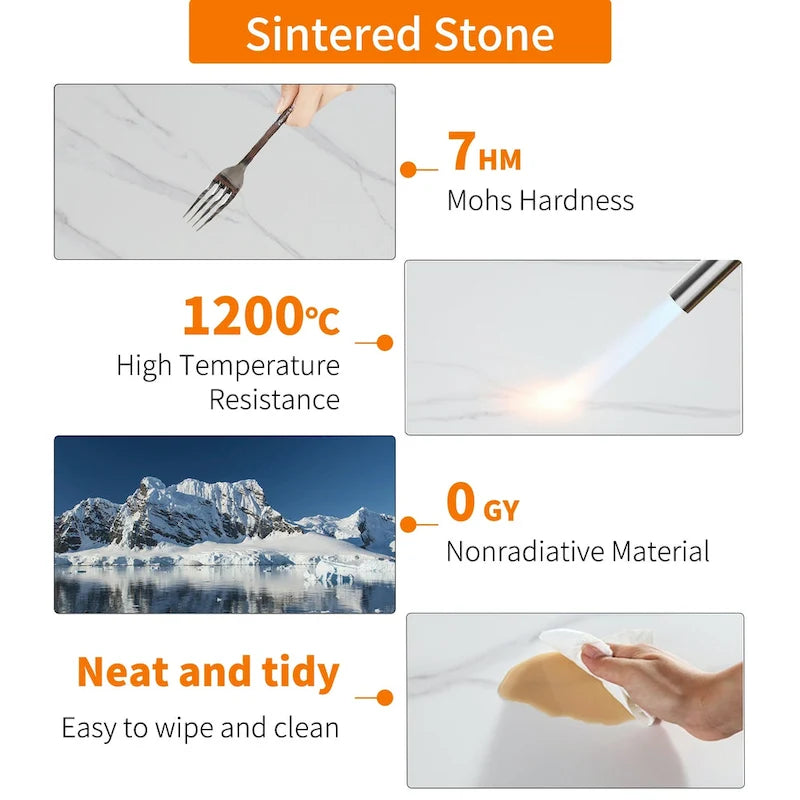 Sintered Stone

7 HM
Mohs Hardness

1200℃
High Temperature Resistance

0 GY
Nonradiative Material

Neat and tidy
Easy to wipe and clean